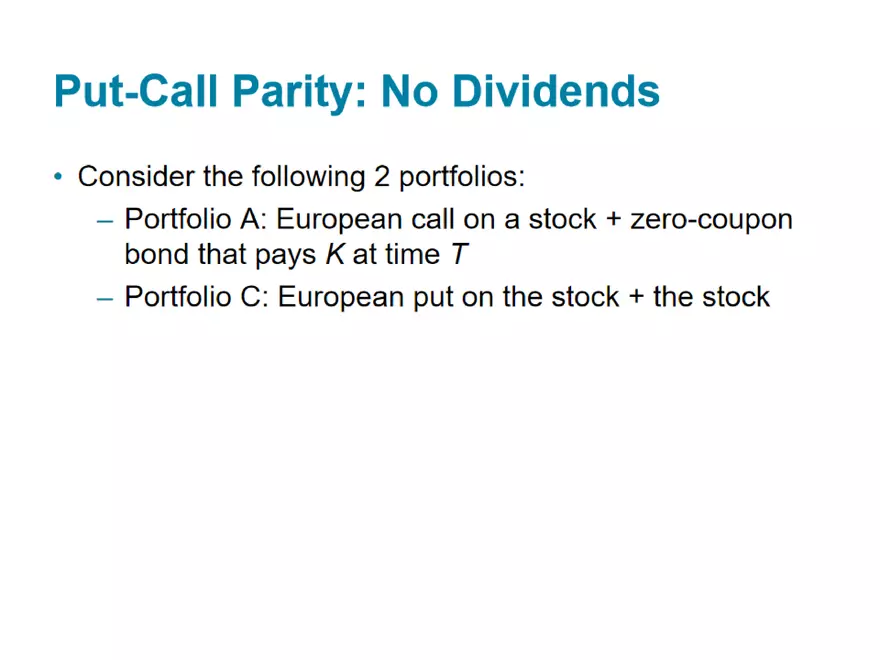 Put-Call Parity: No Dividends

• Consider the following 2 portfolios:

– Portfolio A: European call on a stock + zero-coupon bond that pays $K$ at time $T$

– Portfolio C: European put on the stock + the stock